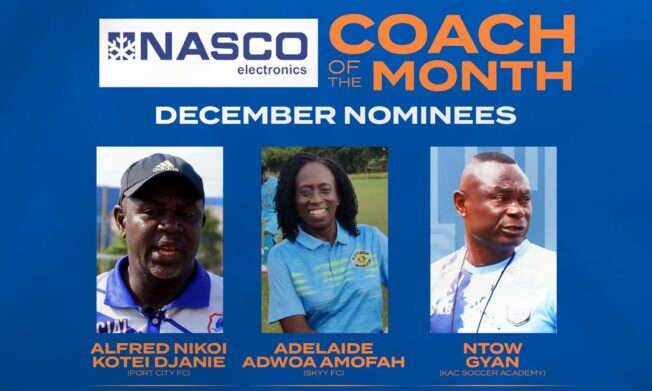 NASCO electronics

COACH OF THE MONTH

DECEMBER NOMINEES

ALFRED NIKOI KOTEI DJANIE
(PORT CITY FC)

ADELAIDE ADWOA AMOFAH
(SKYY FC)

NTOW GYAN
(KAC SOCCER ACADEMY)